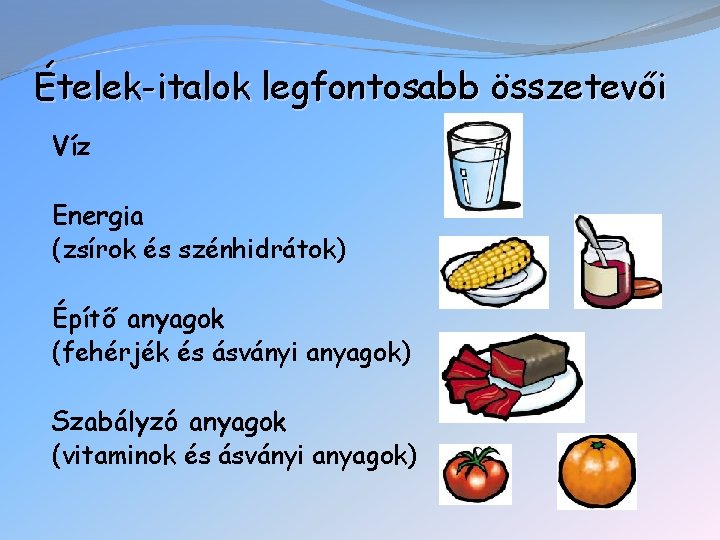 Ételek-italok legfontosabb összetevői

Víz

Energia
(zsírok és szénhidrátok)

Építő anyagok
(fehérjék és ásványi anyagok)

Szabályzó anyagok
(vitaminok és ásványi anyagok)